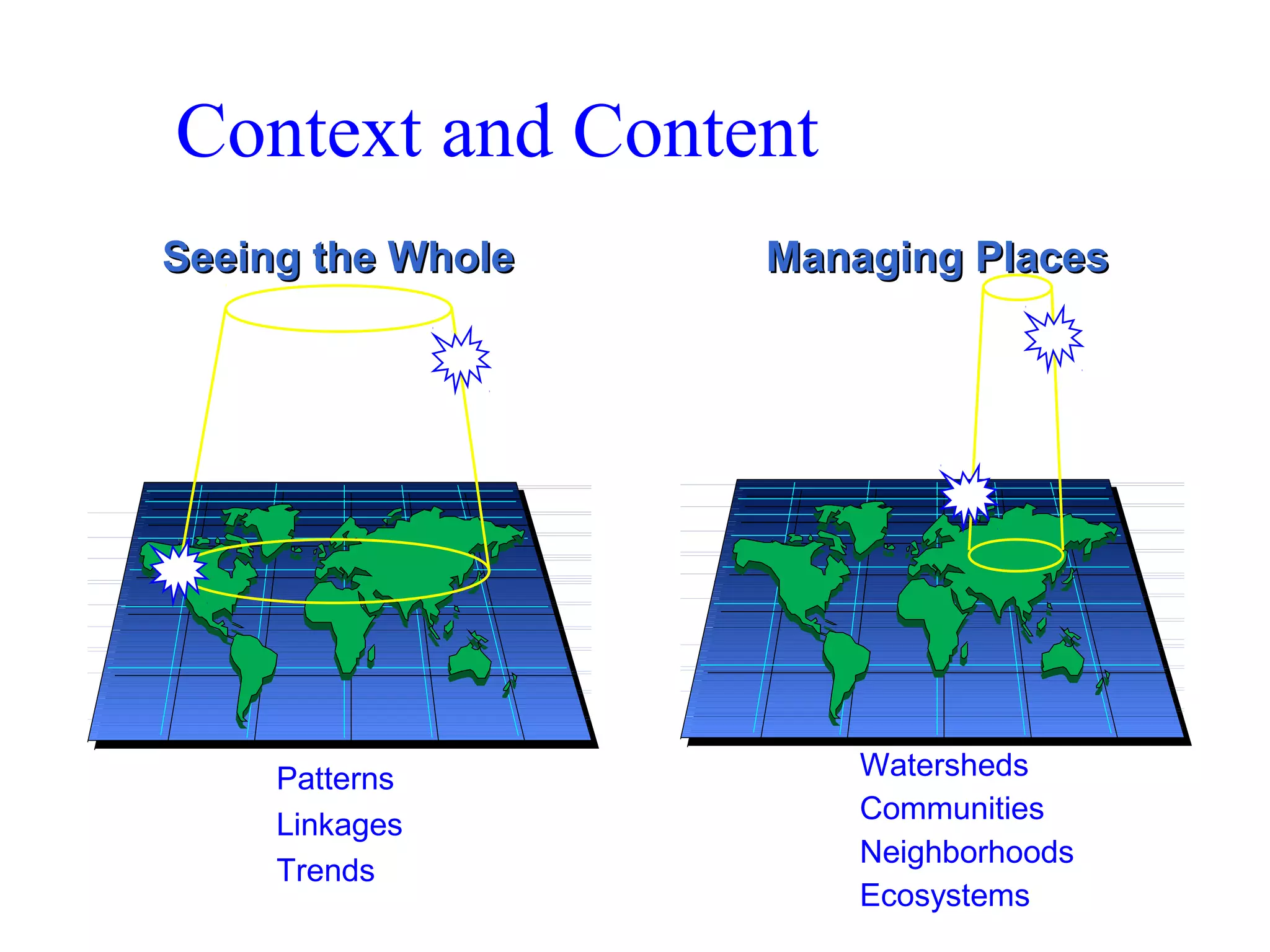 Context and Content

Seeing the Whole

Patterns
Linkages
Trends

Managing Places

Watersheds
Communities
Neighborhoods
Ecosystems